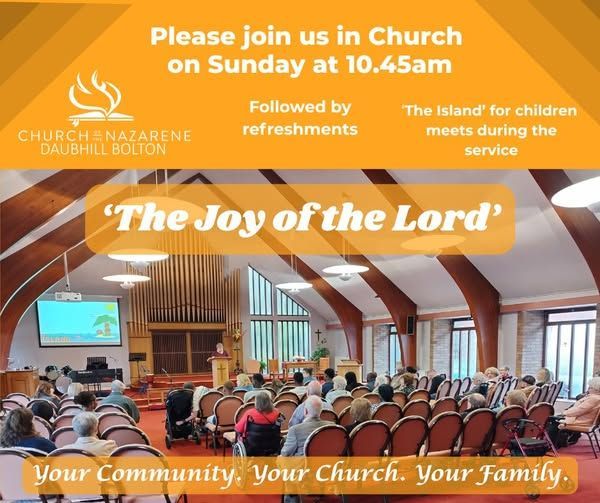 Please join us in Church on Sunday at 10.45am

CHURCH OF THE NAZARENE
DAUBHILL BOLTON

Followed by refreshments

'The Island' for children meets during the service

'The Joy of the Lord'

Your Community. Your Church. Your Family.